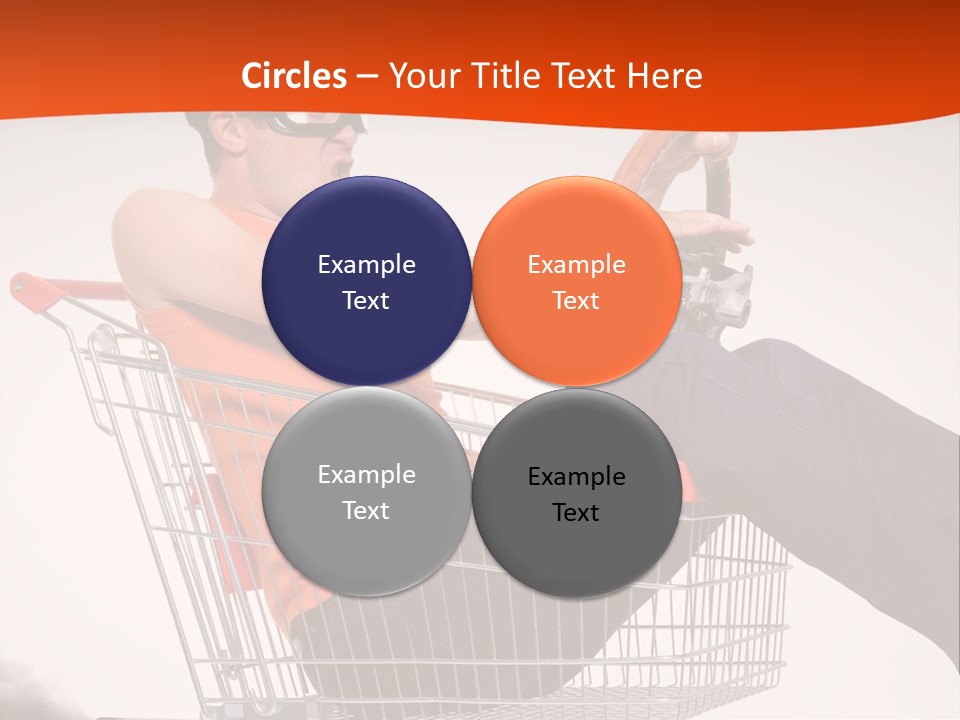 Circles – Your Title Text Here

Example Text

Example Text

Example Text

Example Text